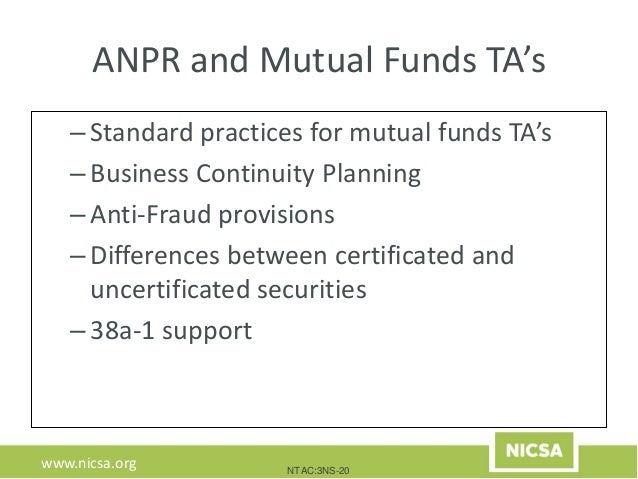 ANPR and Mutual Funds TA’s

– Standard practices for mutual funds TA’s
– Business Continuity Planning
– Anti-Fraud provisions
– Differences between certificated and uncertificated securities
– 38a-1 support

www.nicsa.org

NTAC:3NS-20

NICSA